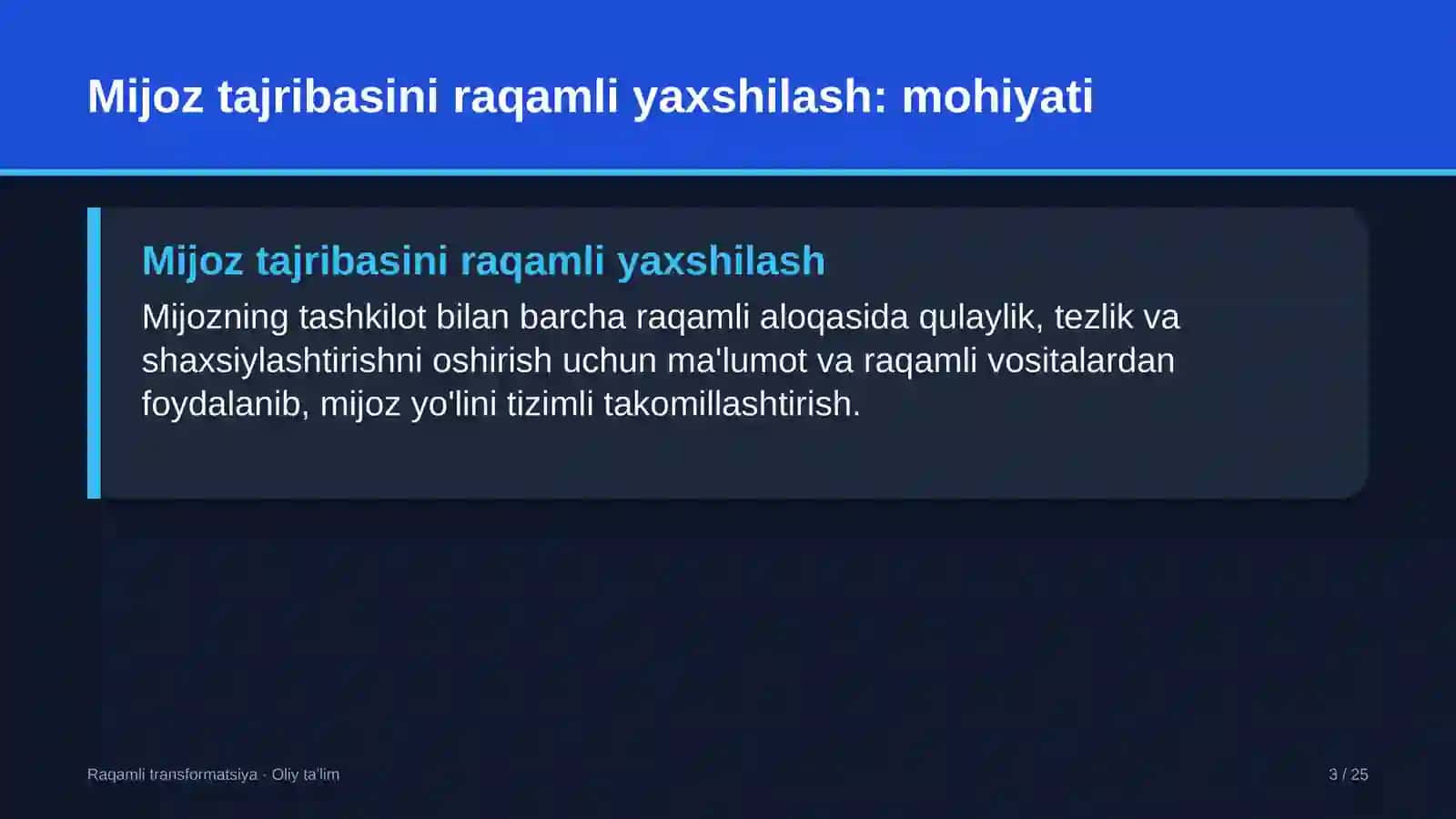 Mijoz tajribasini raqamli yaxshilash: mohiyati

Mijoz tajribasini raqamli yaxshilash

Mijozning tashkilot bilan barcha raqamli aloqasida qulaylik, tezlik va shaxsiylashtirishni oshirish uchun ma'lumot va raqamli vositalardan foydalanib, mijoz yo'lini tizimli takomillashtirish.

Raqamli transformatsiya · Oliy ta'lim

3 / 25